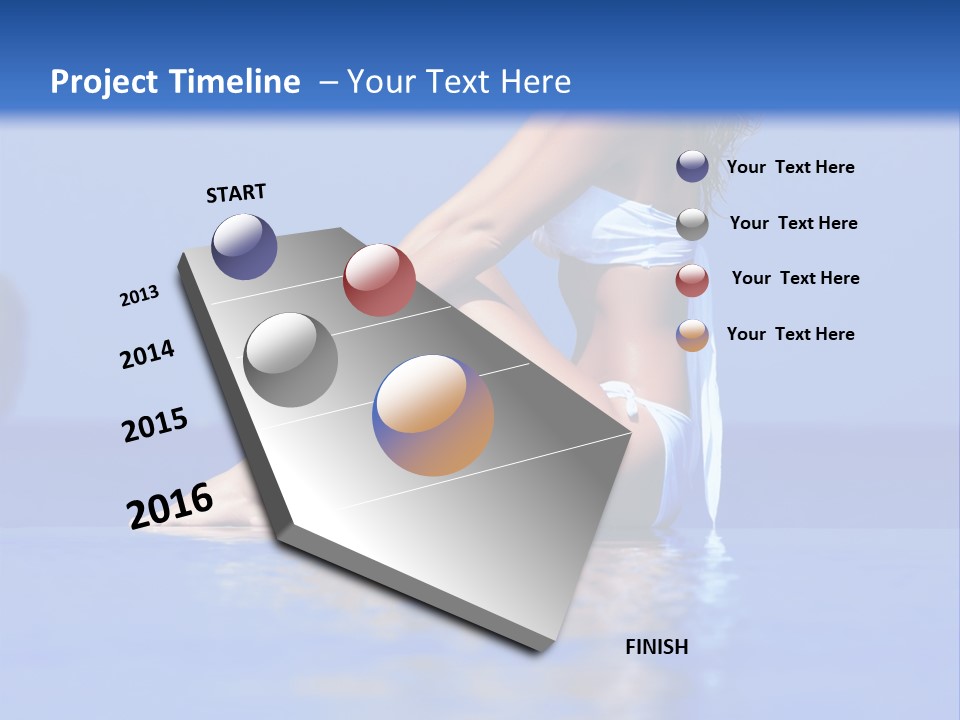 Project Timeline – Your Text Here

START

2013

2014

2015

2016

FINISH

Your Text Here

Your Text Here

Your Text Here

Your Text Here